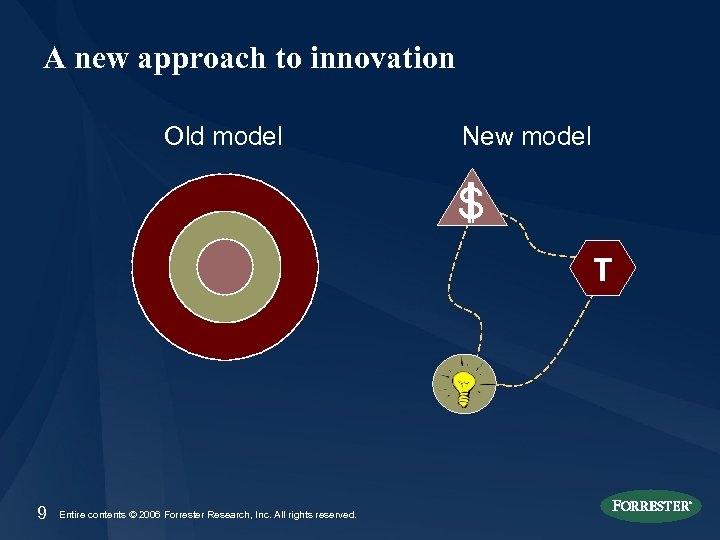 A new approach to innovation

Old model

New model

$

T

9 Entire contents © 2006 Forrester Research, Inc. All rights reserved.

FORRESTER®